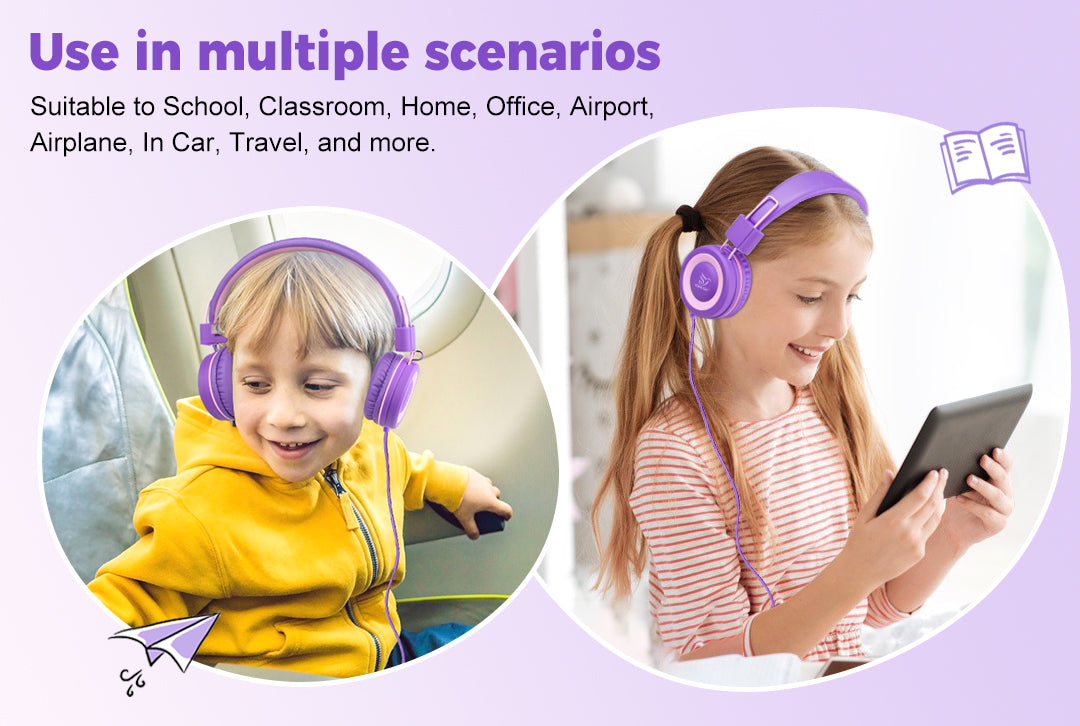 Use in multiple scenarios

Suitable to School, Classroom, Home, Office, Airport, Airplane, In Car, Travel, and more.